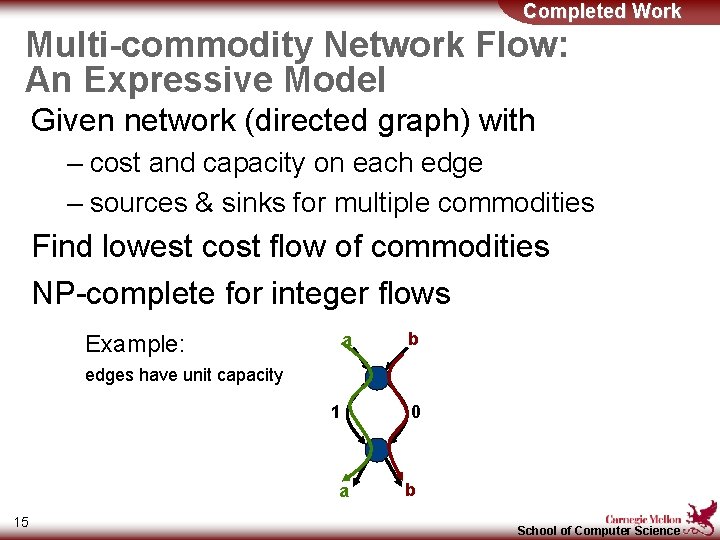 Completed Work

Multi-commodity Network Flow: An Expressive Model

Given network (directed graph) with

– cost and capacity on each edge

– sources & sinks for multiple commodities

Find lowest cost flow of commodities

NP-complete for integer flows

Example:

edges have unit capacity

a

b

1

0

a

b

15

Carnegie Mellon

School of Computer Science